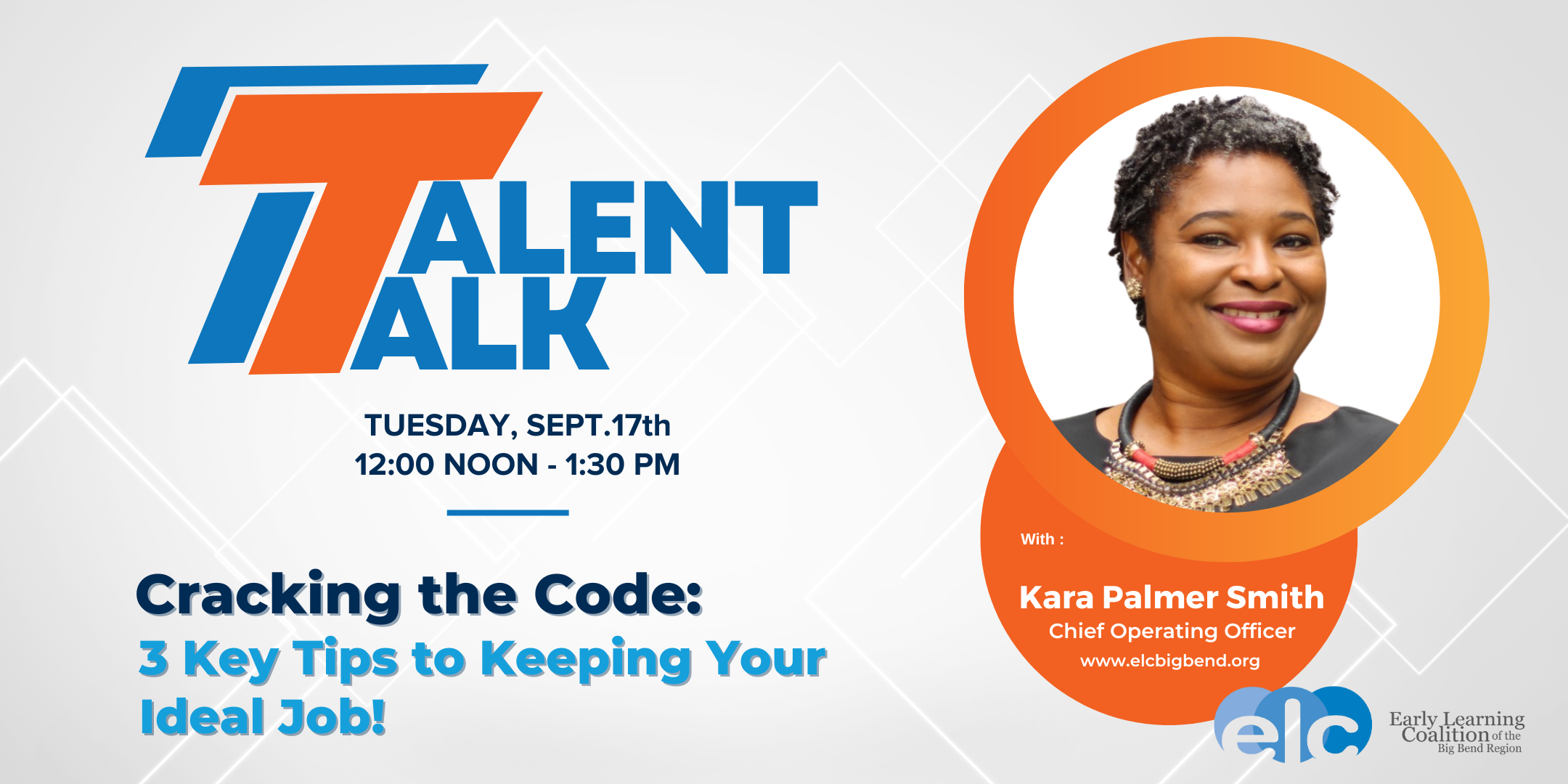 TALENT TALK

TUESDAY, SEPT.17th
12:00 NOON - 1:30 PM

Cracking the Code:
3 Key Tips to Keeping Your Ideal Job!

With :

Kara Palmer Smith
Chief Operating Officer
www.elcbigbend.org

elc
Early Learning Coalition of the Big Bend Region